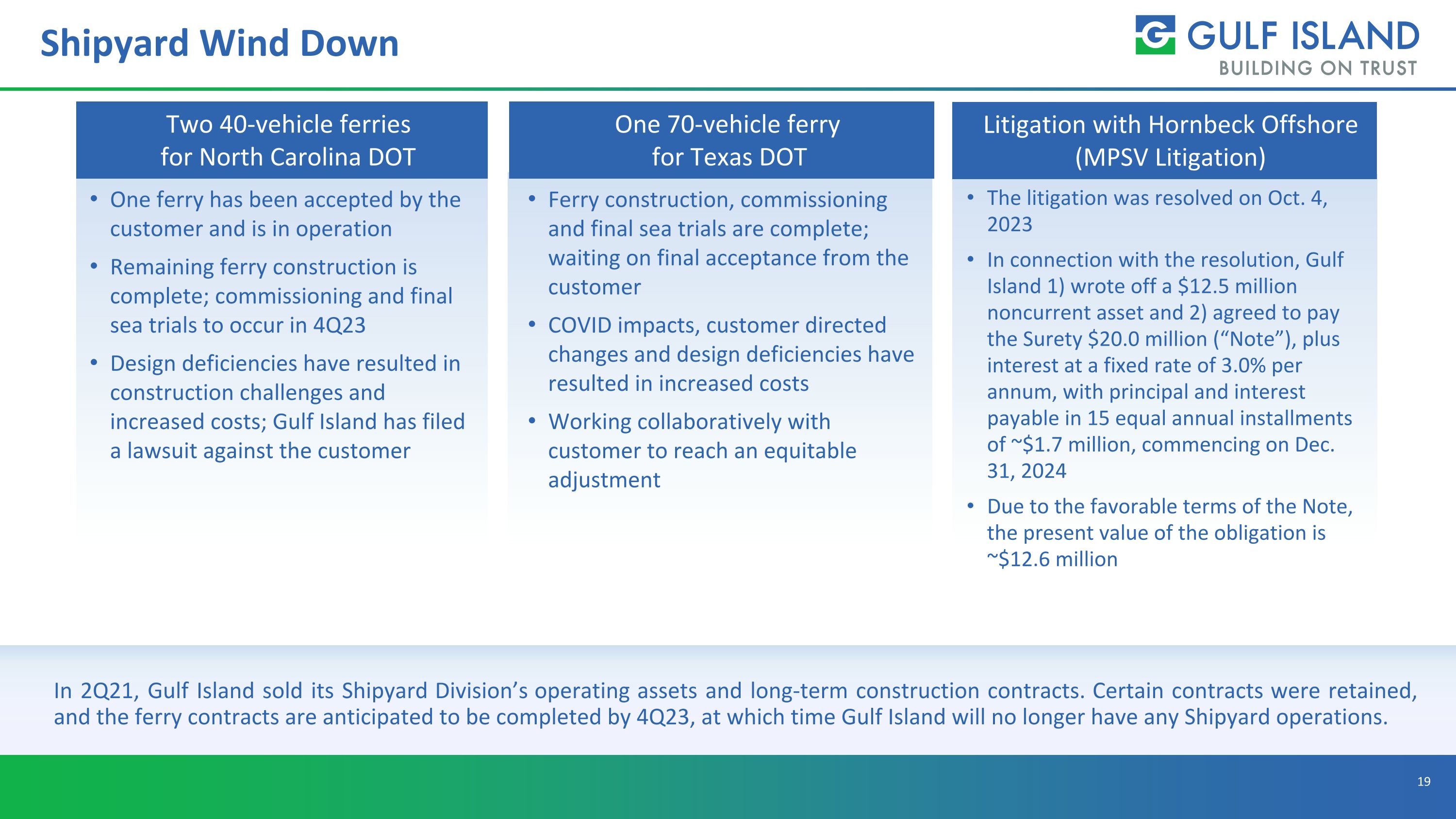 Shipyard Wind Down

GULF ISLAND
BUILDING ON TRUST

Two 40-vehicle ferries for North Carolina DOT

• One ferry has been accepted by the customer and is in operation
• Remaining ferry construction is complete; commissioning and final sea trials to occur in 4Q23
• Design deficiencies have resulted in construction challenges and increased costs; Gulf Island has filed a lawsuit against the customer

One 70-vehicle ferry for Texas DOT

• Ferry construction, commissioning and final sea trials are complete; waiting on final acceptance from the customer
• COVID impacts, customer directed changes and design deficiencies have resulted in increased costs
• Working collaboratively with customer to reach an equitable adjustment

Litigation with Hornbeck Offshore (MPSV Litigation)

• The litigation was resolved on Oct. 4, 2023
• In connection with the resolution, Gulf Island 1) wrote off a \$12.5 million noncurrent asset and 2) agreed to pay the Surety \$20.0 million (“Note”), plus interest at a fixed rate of 3.0% per annum, with principal and interest payable in 15 equal annual installments of ~\$1.7 million, commencing on Dec. 31, 2024
• Due to the favorable terms of the Note, the present value of the obligation is ~\$12.6 million

In 2Q21, Gulf Island sold its Shipyard Division’s operating assets and long-term construction contracts. Certain contracts were retained, and the ferry contracts are anticipated to be completed by 4Q23, at which time Gulf Island will no longer have any Shipyard operations.

19